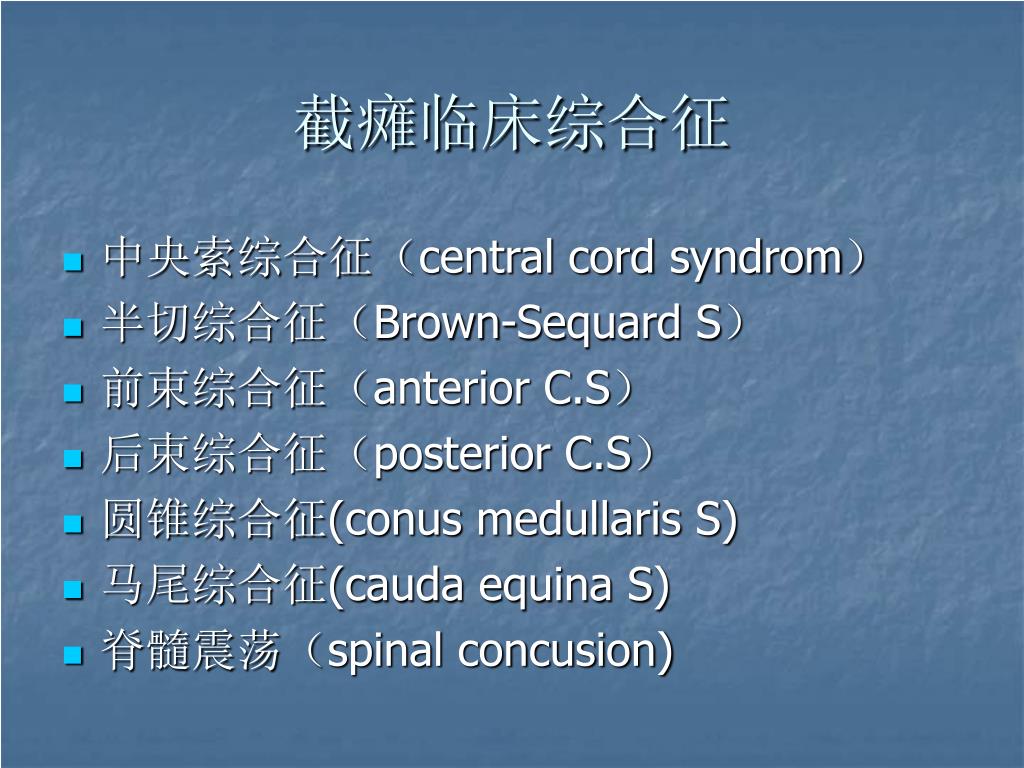 截瘫临床综合征

- 中央索综合征（central cord syndrom）
- 半切综合征（Brown-Sequard S）
- 前束综合征（anterior C.S）
- 后束综合征（posterior C.S）
- 圆锥综合征(conus medullaris S)
- 马尾综合征(cauda equina S)
- 脊髓震荡（spinal concusion)